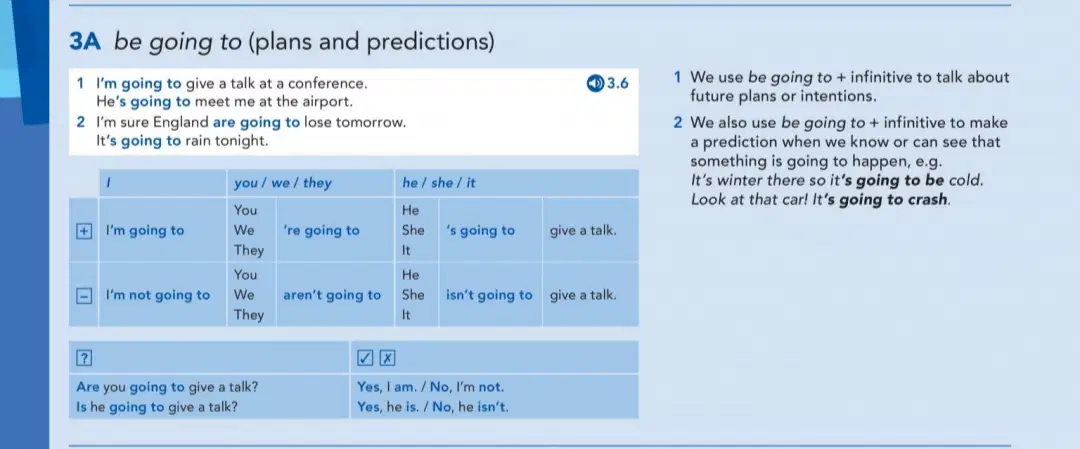 3A be going to (plans and predictions)

1 I'm going to give a talk at a conference.
He's going to meet me at the airport.
2 I'm sure England are going to lose tomorrow.
It's going to rain tonight.

3.6

| | I | you / we / they | | he / she / it | | |
|---|---|---|---|---|---|---|
| + | I'm going to | You We They | 're going to | He She It | 's going to | give a talk. |
| − | I'm not going to | You We They | aren't going to | He She It | isn't going to | give a talk. |

| ? | ✓ ✗ |
|---|---|
| Are you going to give a talk? | Yes, I am. / No, I'm not. |
| Is he going to give a talk? | Yes, he is. / No, he isn't. |

1 We use be going to + infinitive to talk about future plans or intentions.
2 We also use be going to + infinitive to make a prediction when we know or can see that something is going to happen, e.g.
It's winter there so it's going to be cold.
Look at that car! It's going to crash.